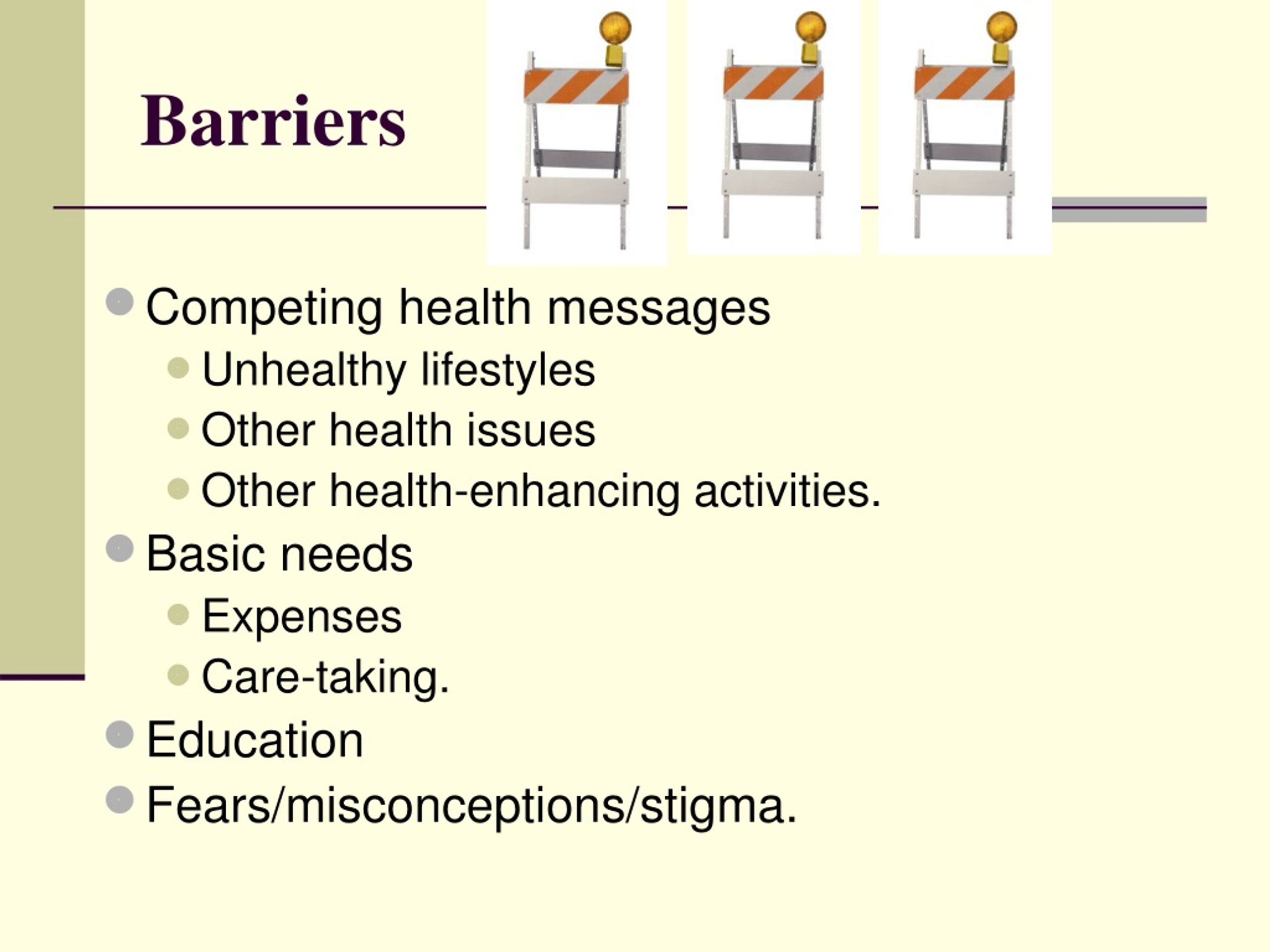 Barriers

- Competing health messages
  - Unhealthy lifestyles
  - Other health issues
  - Other health-enhancing activities.
- Basic needs
  - Expenses
  - Care-taking.
- Education
- Fears/misconceptions/stigma.